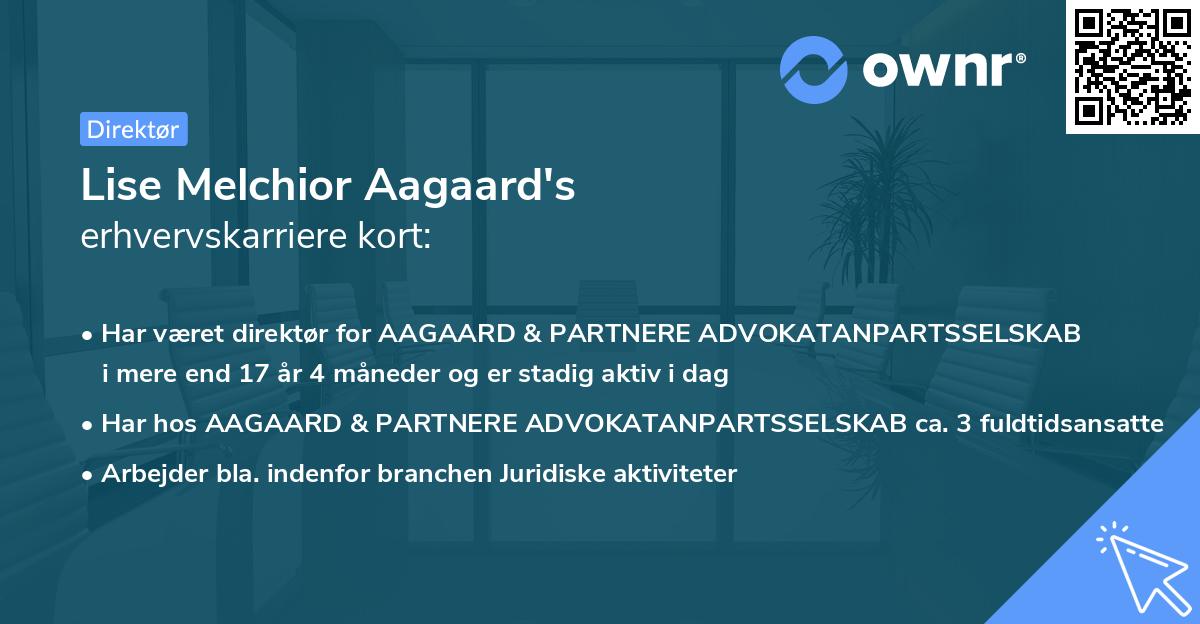 ownr®

Direktør

Lise Melchior Aagaard's
erhvervskarriere kort:

• Har været direktør for AAGAARD & PARTNERE ADVOKATANPARTSSELSKAB i mere end 17 år 4 måneder og er stadig aktiv i dag
• Har hos AAGAARD & PARTNERE ADVOKATANPARTSSELSKAB ca. 3 fuldtidsansatte
• Arbejder bla. indenfor branchen Juridiske aktiviteter